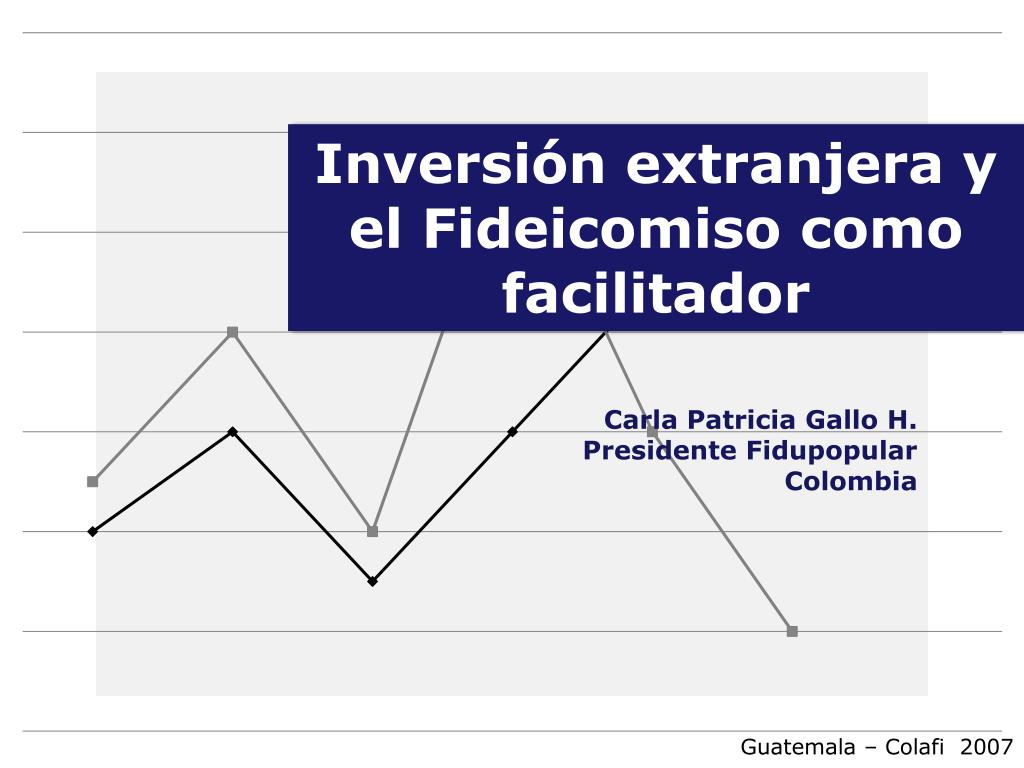 Inversión extranjera y el Fideicomiso como facilitador

Carla Patricia Gallo H.
Presidente Fidupopular
Colombia

Guatemala – Colafi 2007